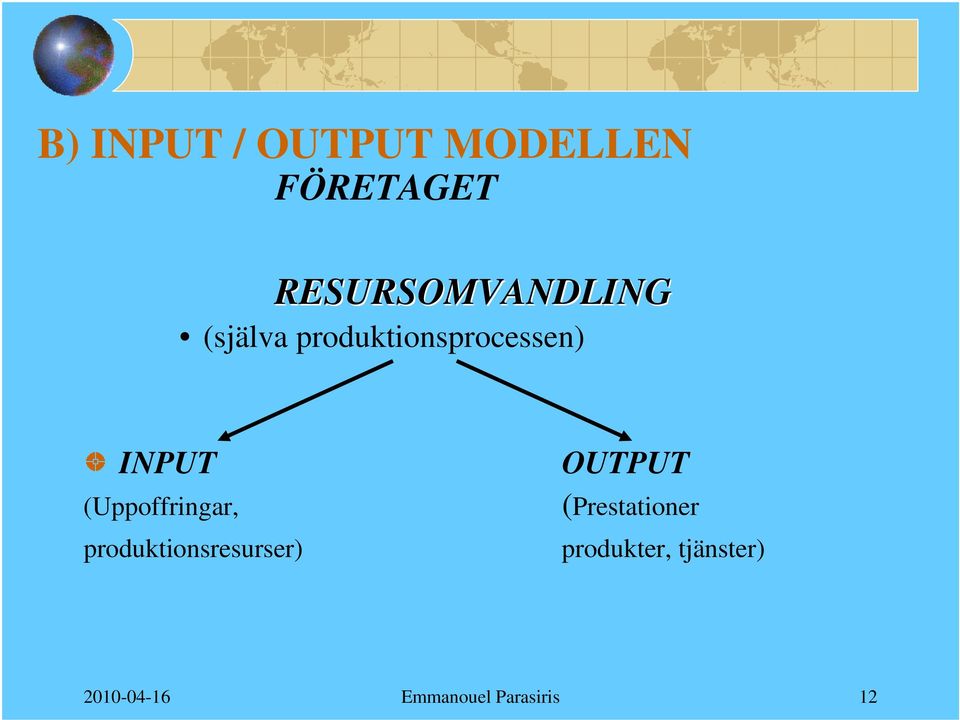 B) INPUT / OUTPUT MODELLEN
FÖRETAGET

RESURSOMVANDLING

• (själva produktionsprocessen)

INPUT
(Uppoffringar,
produktionsresurser)

OUTPUT
(Prestationer
produkter, tjänster)

2010-04-16 Emmanouel Parasiris 12